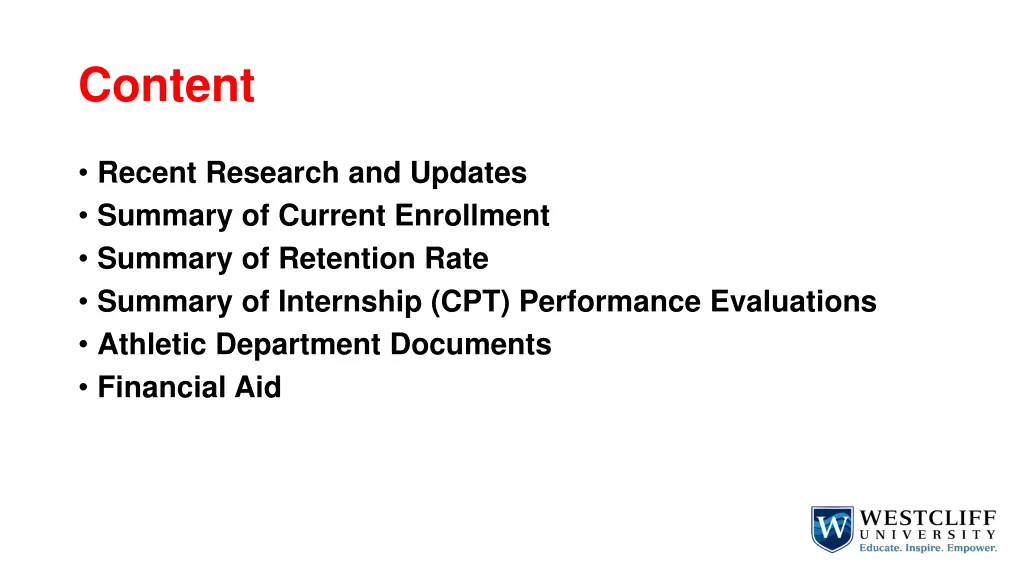 Content

• Recent Research and Updates
• Summary of Current Enrollment
• Summary of Retention Rate
• Summary of Internship (CPT) Performance Evaluations
• Athletic Department Documents
• Financial Aid

W WESTCLIFF UNIVERSITY Educate. Inspire. Empower.